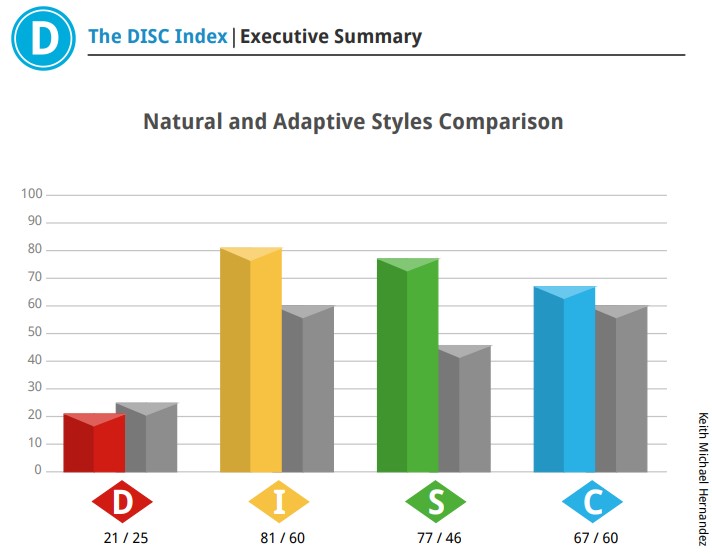 D

The DISC Index | Executive Summary

Natural and Adaptive Styles Comparison

100
90
80
70
60
50
40
30
20
10
0

D
21 / 25

I
81 / 60

S
77 / 46

C
67 / 60

Keith Michael Hernandez